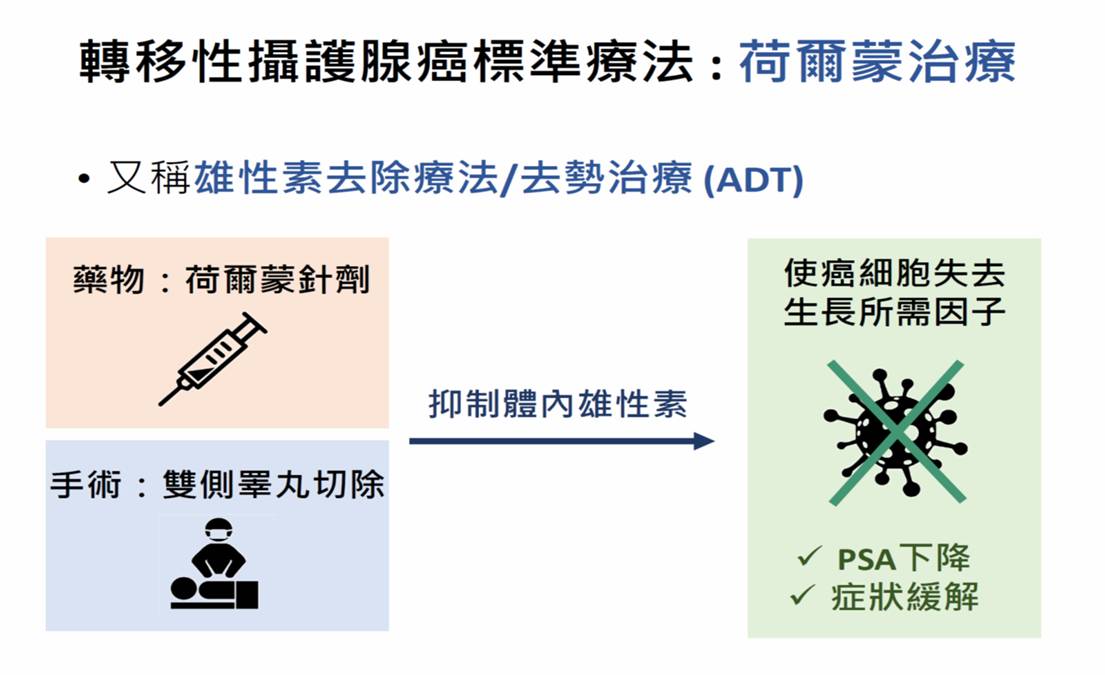 轉移性攝護腺癌標準療法：荷爾蒙治療

• 又稱雄性素去除療法/去勢治療 (ADT)

藥物：荷爾蒙針劑

手術：雙側睪丸切除

抑制體內雄性素

使癌細胞失去生長所需因子

✓ PSA下降
✓ 症狀緩解